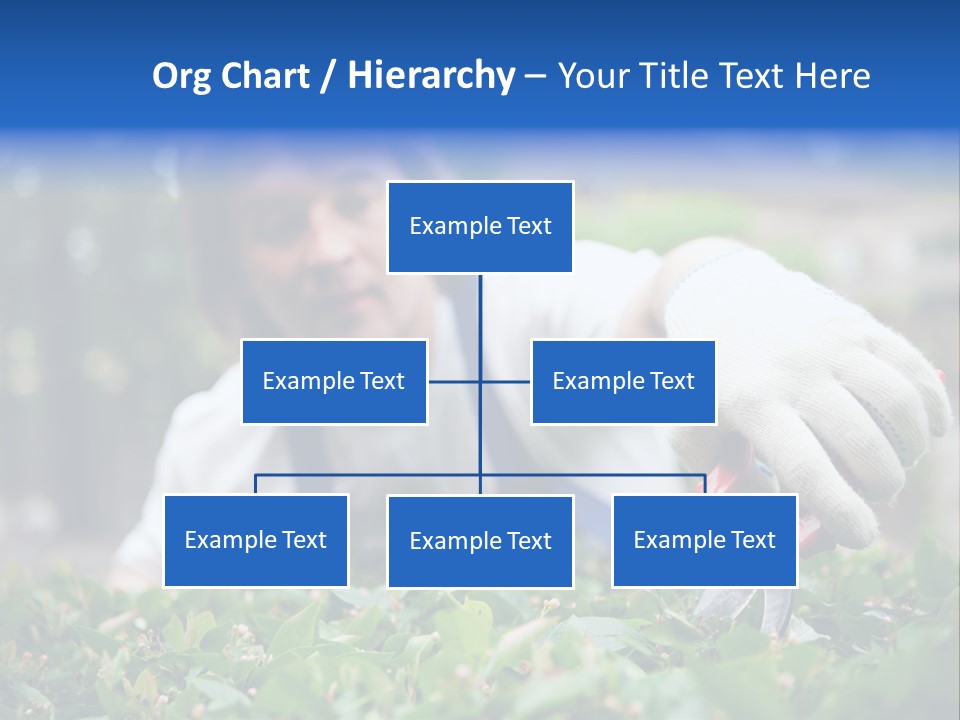 Org Chart / Hierarchy – Your Title Text Here

Example Text

Example Text

Example Text

Example Text

Example Text

Example Text